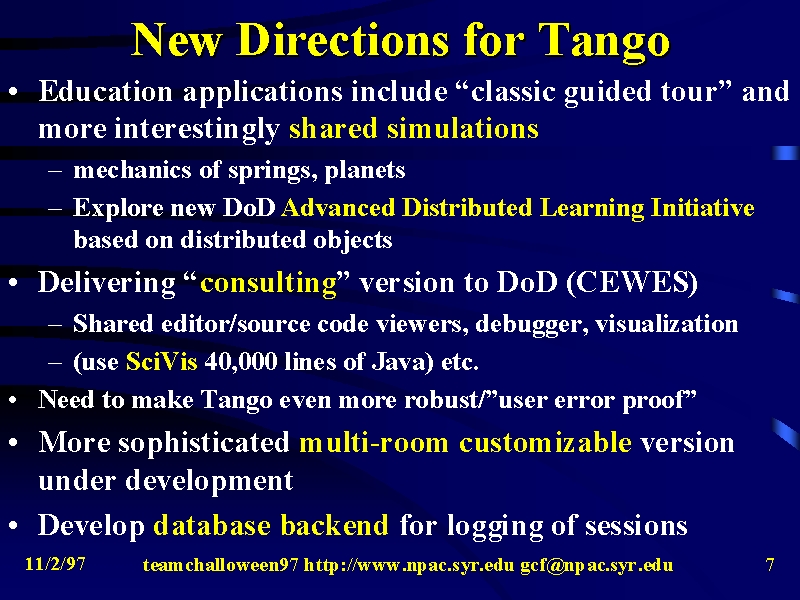 New Directions for Tango

• Education applications include “classic guided tour” and more interestingly shared simulations

– mechanics of springs, planets

– Explore new DoD Advanced Distributed Learning Initiative based on distributed objects

• Delivering “consulting” version to DoD (CEWES)

– Shared editor/source code viewers, debugger, visualization

– (use SciVis 40,000 lines of Java) etc.

• Need to make Tango even more robust/”user error proof”

• More sophisticated multi-room customizable version under development

• Develop database backend for logging of sessions

11/2/97 teamchalloween97 http://www.npac.syr.edu gcf@npac.syr.edu 7